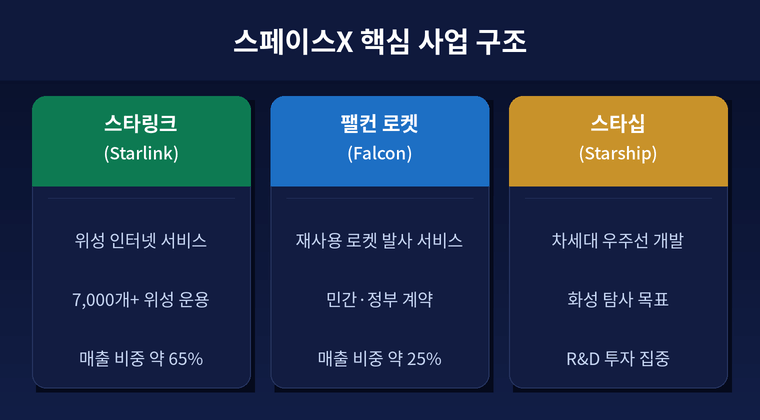 스페이스X 핵심 사업 구조

스타링크
(Starlink)

위성 인터넷 서비스

7,000개+ 위성 운용

매출 비중 약 65%

팰컨 로켓
(Falcon)

재사용 로켓 발사 서비스

민간·정부 계약

매출 비중 약 25%

스타십
(Starship)

차세대 우주선 개발

화성 탐사 목표

R&D 투자 집중